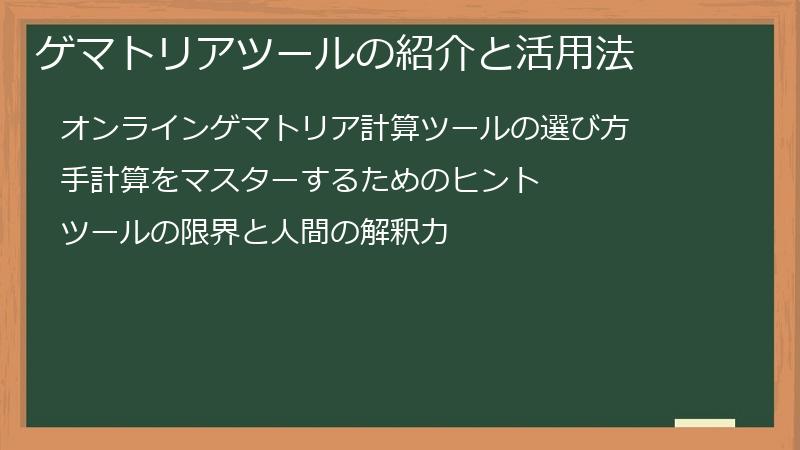 ゲマトリアツールの紹介と活用法

オンラインゲマトリア計算ツールの選び方

手計算をマスターするためのヒント

ツールの限界と人間の解釈力